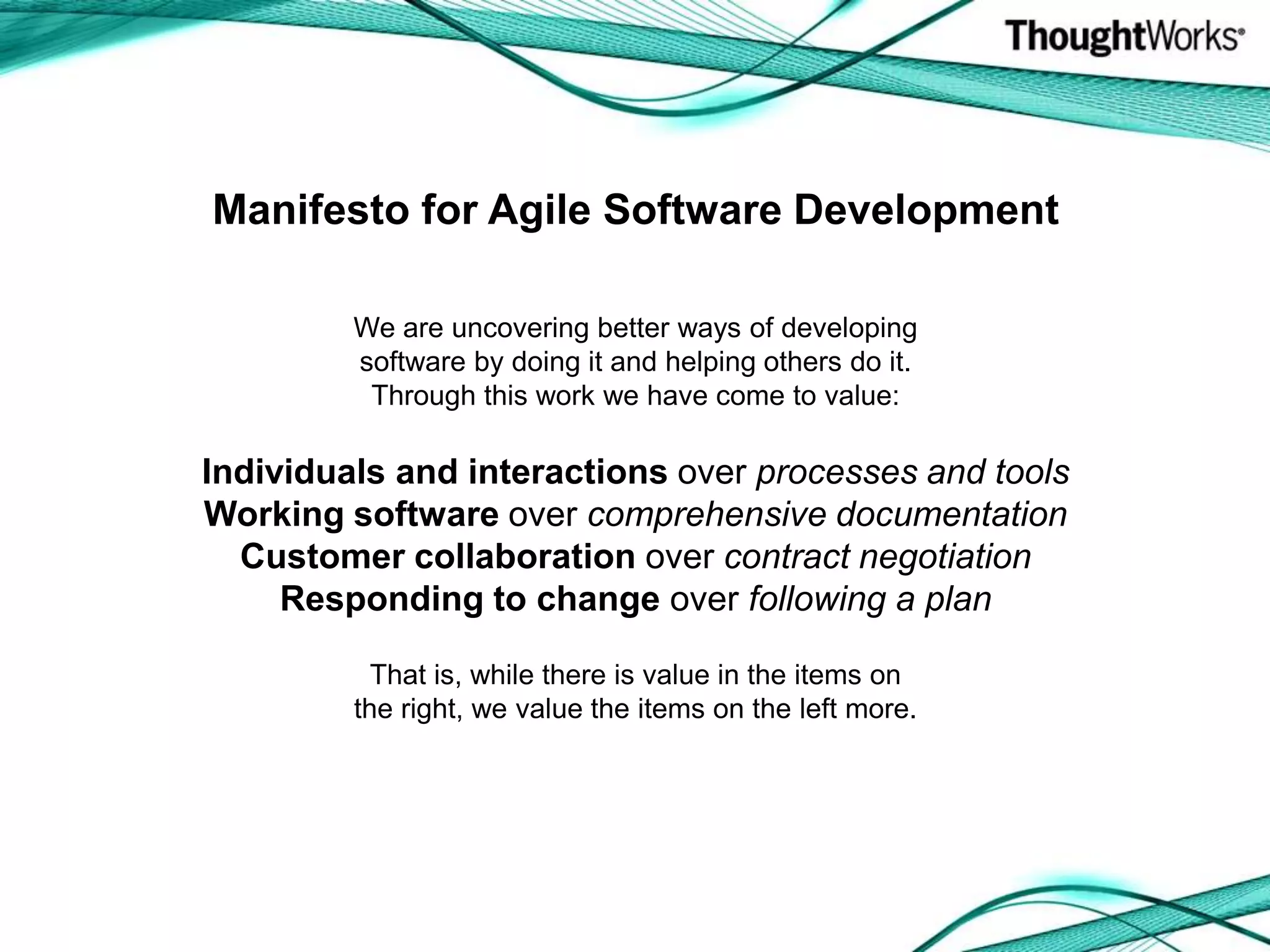 ThoughtWorks®

Manifesto for Agile Software Development

We are uncovering better ways of developing software by doing it and helping others do it. Through this work we have come to value:

Individuals and interactions over processes and tools
Working software over comprehensive documentation
Customer collaboration over contract negotiation
Responding to change over following a plan

That is, while there is value in the items on the right, we value the items on the left more.